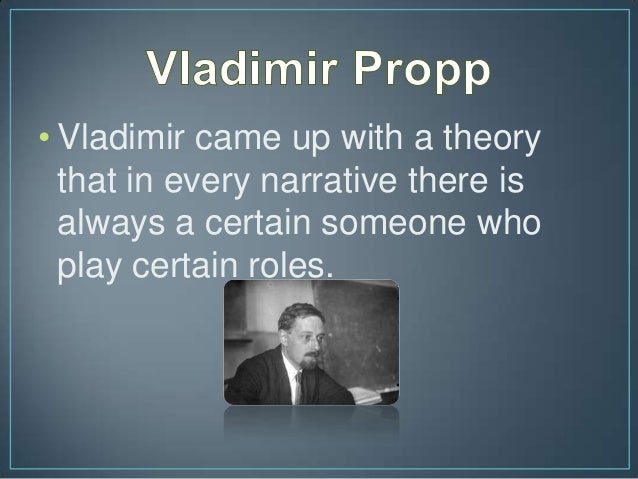 Vladimir Propp

• Vladimir came up with a theory that in every narrative there is always a certain someone who play certain roles.